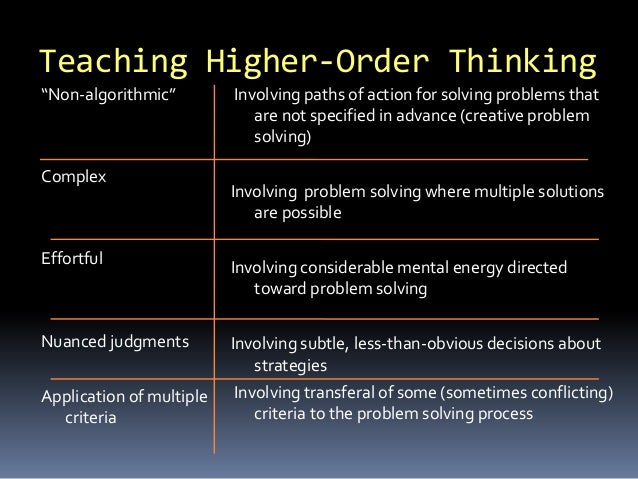 Teaching Higher-Order Thinking

| | |
|---|---|
| “Non-algorithmic” | Involving paths of action for solving problems that are not specified in advance (creative problem solving) |
| Complex | Involving  problem solving where multiple solutions are possible |
| Effortful | Involving considerable mental energy directed toward problem solving |
| Nuanced judgments | Involving subtle, less-than-obvious decisions about strategies |
| Application of multiple criteria | Involving transferal of some (sometimes conflicting) criteria to the problem solving process |